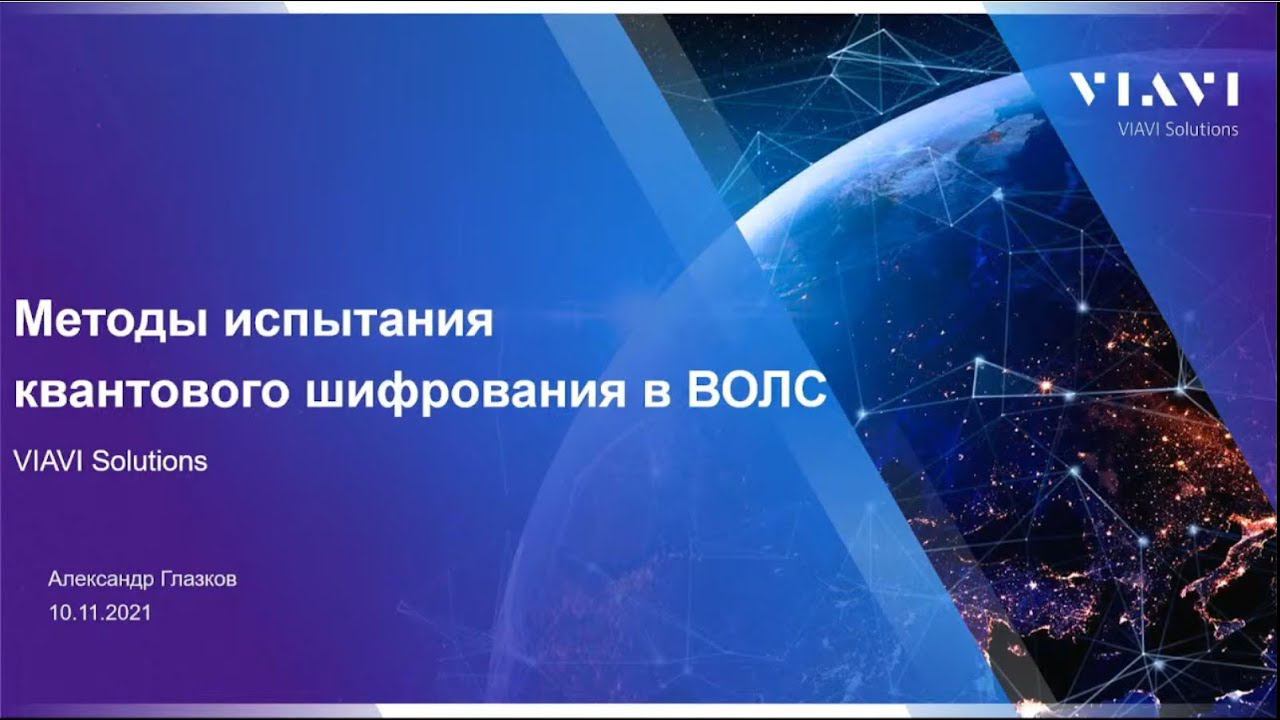 VIAVI
VIAVI Solutions

Методы испытания квантового шифрования в ВОЛС

VIAVI Solutions

Александр Глазков
10.11.2021